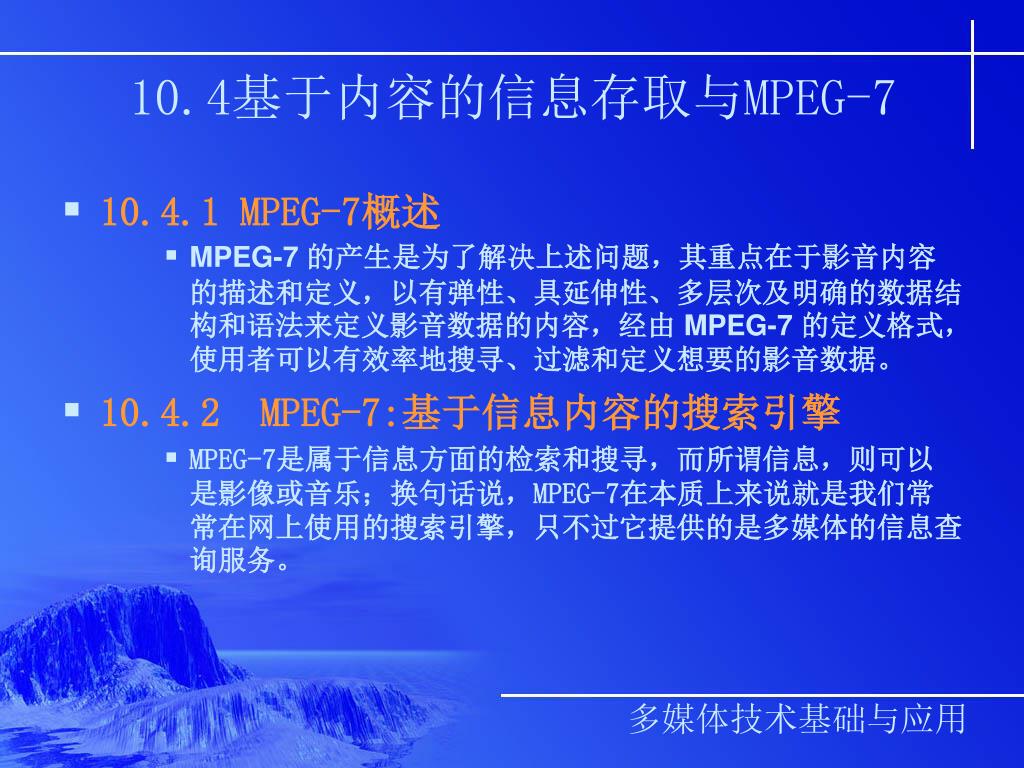 10.4基于内容的信息存取与MPEG-7

10.4.1 MPEG-7概述

MPEG-7 的产生是为了解决上述问题，其重点在于影音内容的描述和定义，以有弹性、具延伸性、多层次及明确的数据结构和语法来定义影音数据的内容，经由 MPEG-7 的定义格式，使用者可以有效率地搜寻、过滤和定义想要的影音数据。

10.4.2 MPEG-7:基于信息内容的搜索引擎

MPEG-7是属于信息方面的检索和搜寻，而所谓信息，则可以是影像或音乐；换句话说，MPEG-7在本质上来说就是我们常常在网上使用的搜索引擎，只不过它提供的是多媒体的信息查询服务。

多媒体技术基础与应用